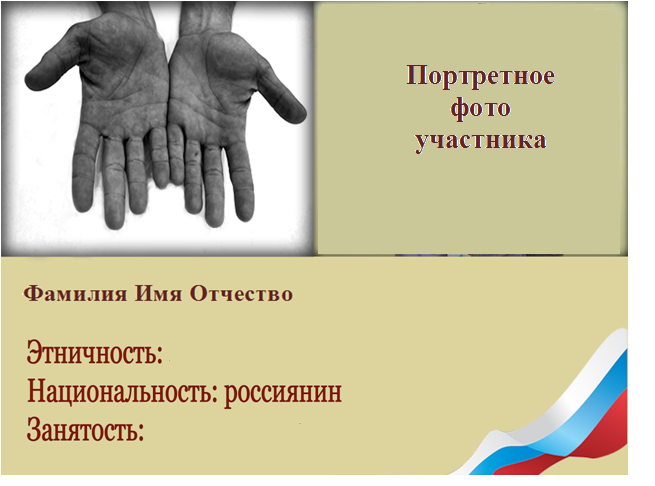 Портретное фото участника

Фамилия Имя Отчество

Этничность:
Национальность: россиянин
Занятость: